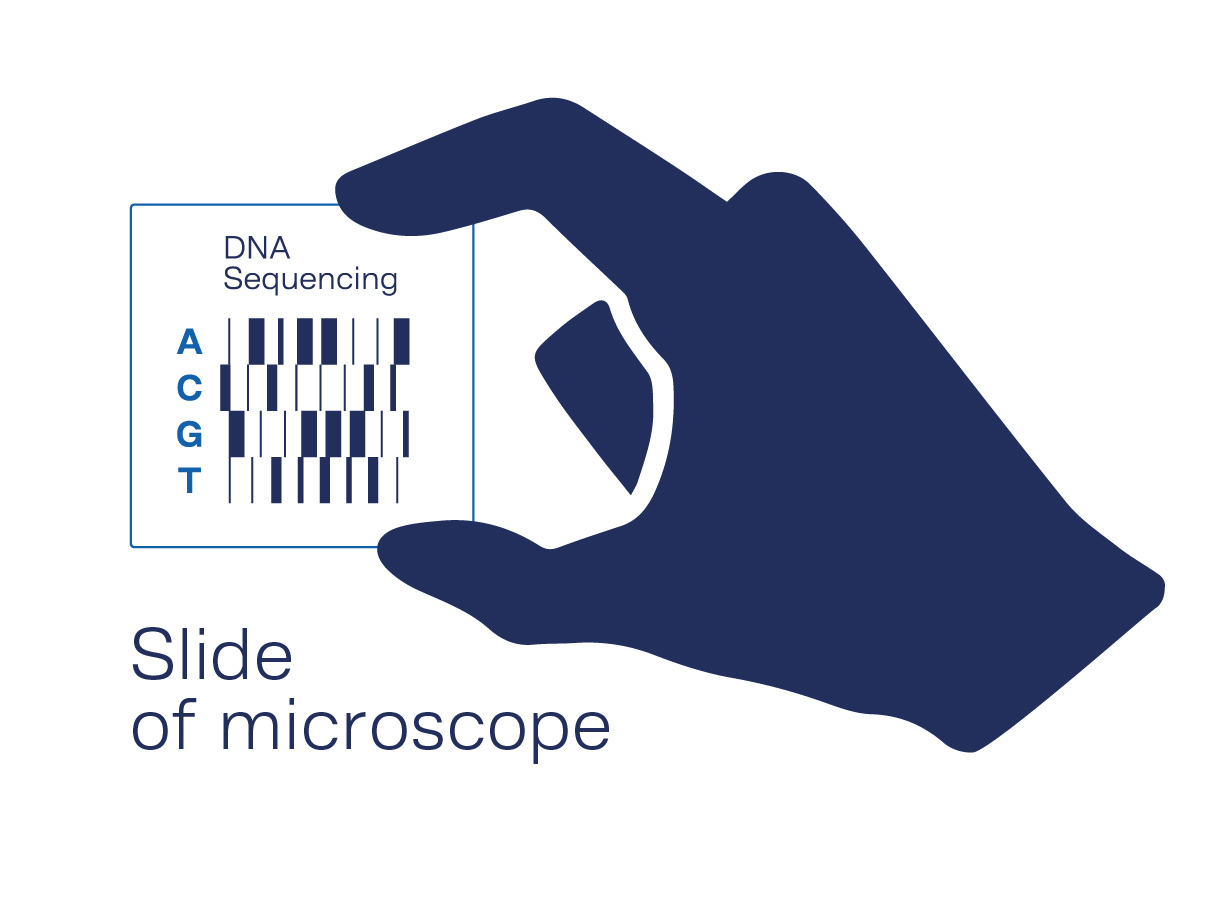 DNA
Sequencing

A
C
G
T

Slide
of microscope